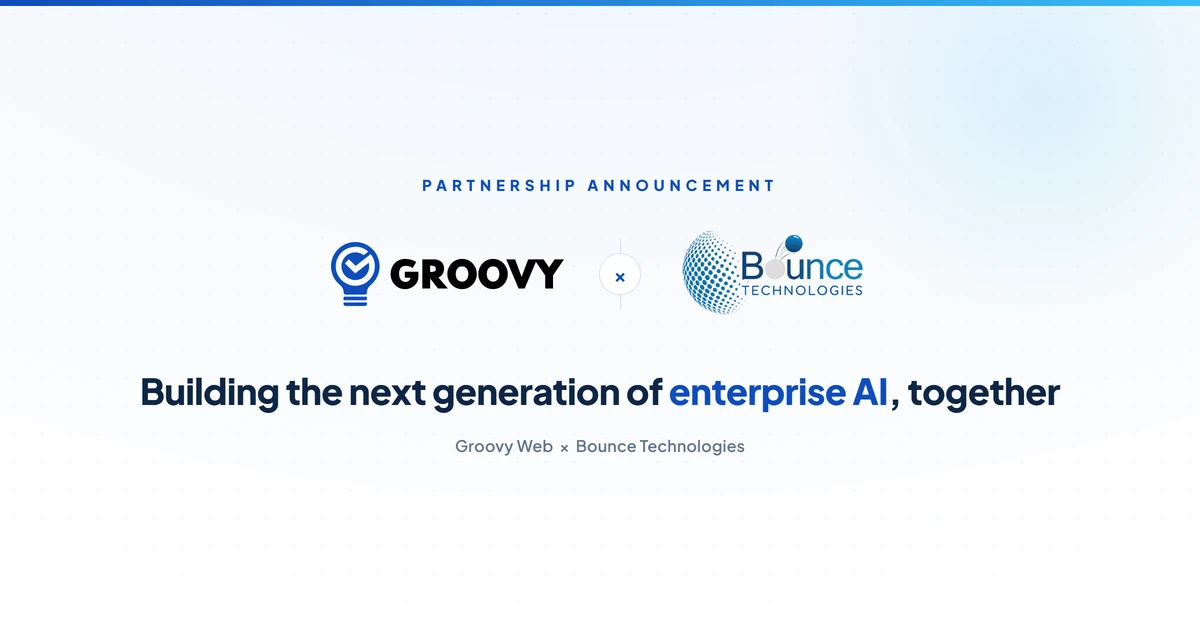 PARTNERSHIP ANNOUNCEMENT

GROOVY × Bounce TECHNOLOGIES

Building the next generation of enterprise AI, together

Groovy Web × Bounce Technologies